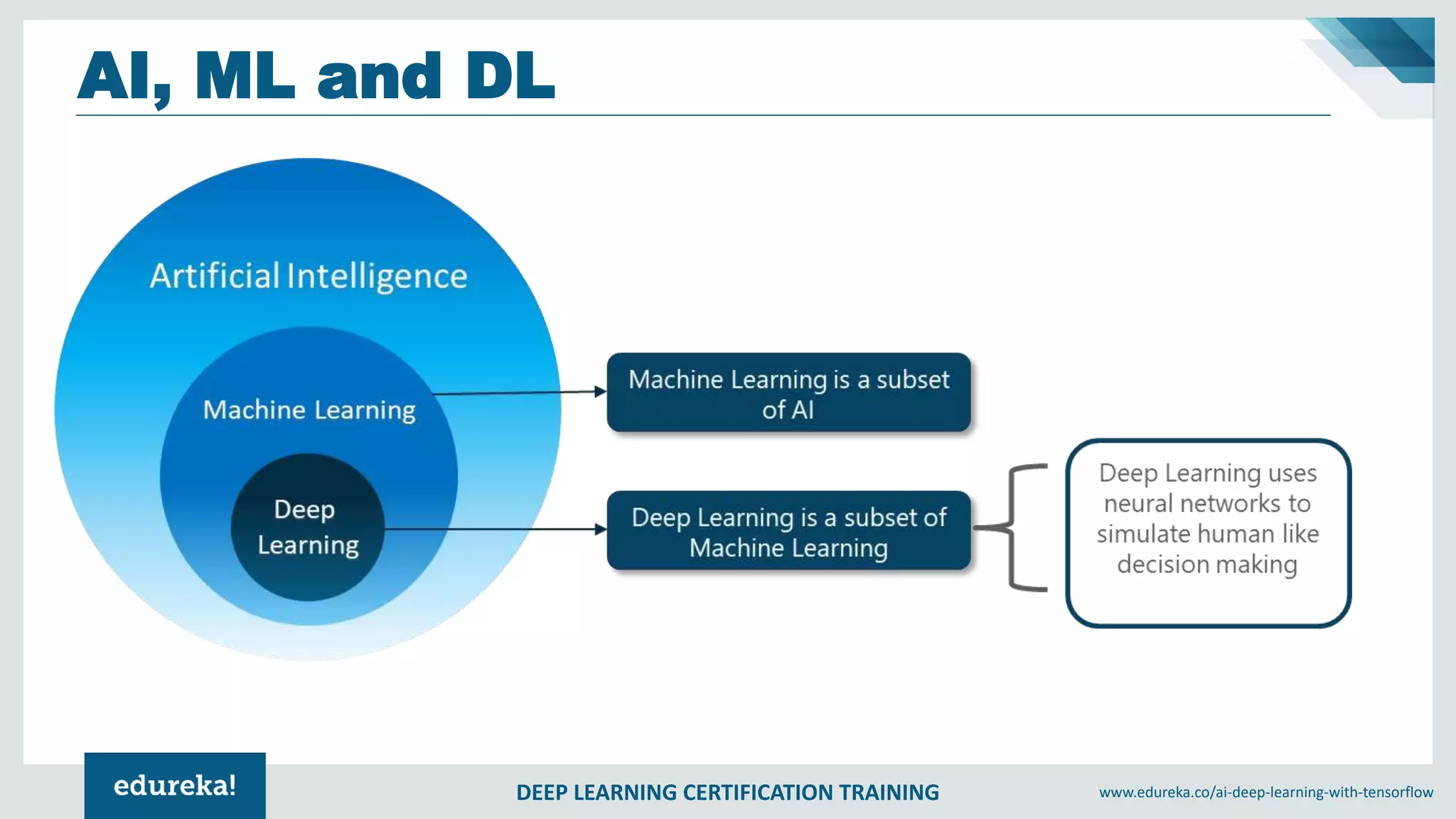 AI, ML and DL

Artificial Intelligence

Machine Learning

Deep Learning

Machine Learning is a subset of AI

Deep Learning is a subset of Machine Learning

Deep Learning uses neural networks to simulate human like decision making

edureka!

DEEP LEARNING CERTIFICATION TRAINING

www.edureka.co/ai-deep-learning-with-tensorflow